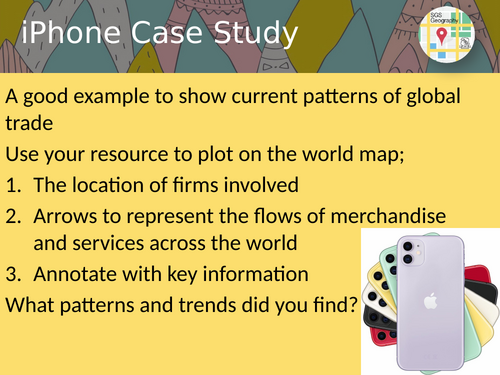 iPhone Case Study

SGS Geography

A good example to show current patterns of global trade

Use your resource to plot on the world map;

1. The location of firms involved
2. Arrows to represent the flows of merchandise and services across the world
3. Annotate with key information

What patterns and trends did you find?